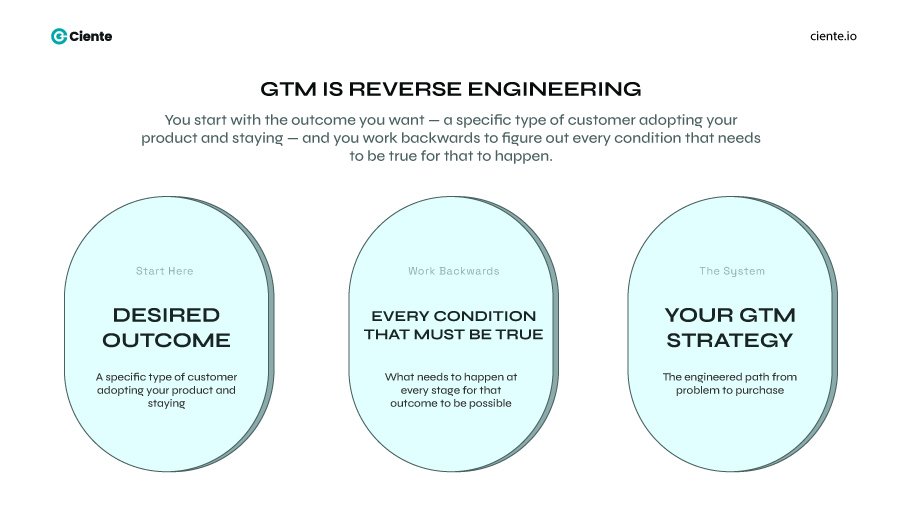 Ciente

ciente.io

GTM IS REVERSE ENGINEERING

You start with the outcome you want — a specific type of customer adopting your product and staying — and you work backwards to figure out every condition that needs to be true for that to happen.

Start Here

DESIRED OUTCOME

A specific type of customer adopting your product and staying

Work Backwards

EVERY CONDITION THAT MUST BE TRUE

What needs to happen at every stage for that outcome to be possible

The System

YOUR GTM STRATEGY

The engineered path from problem to purchase